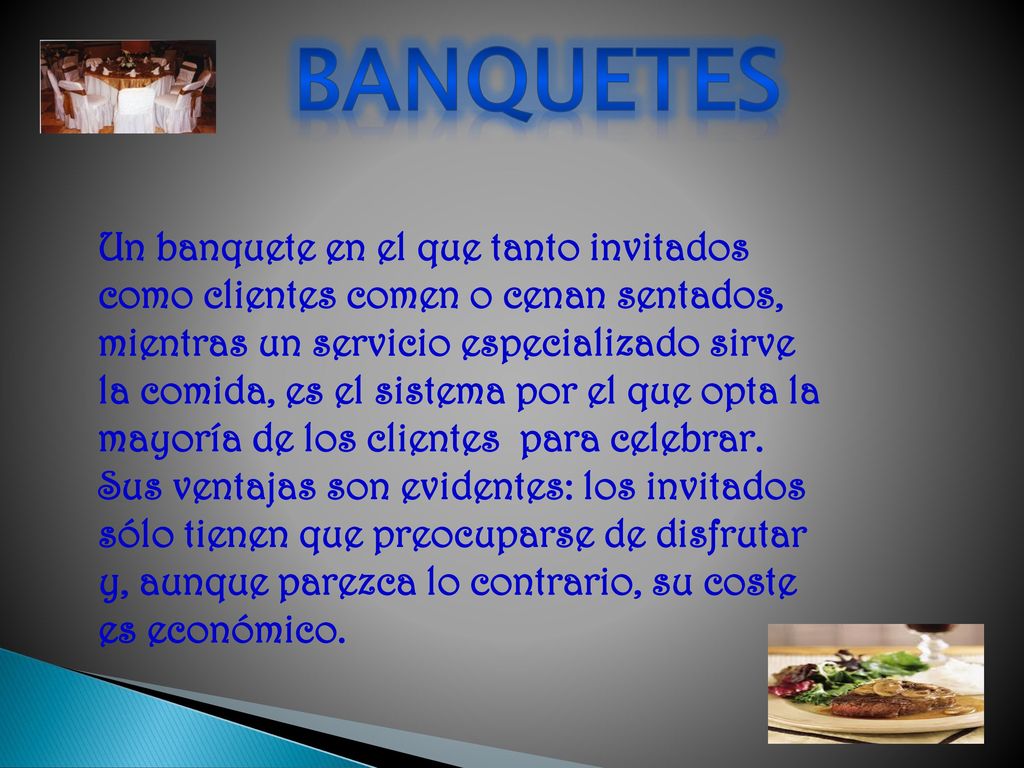 BANQUETES

Un banquete en el que tanto invitados como clientes comen o cenan sentados, mientras un servicio especializado sirve la comida, es el sistema por el que opta la mayoría de los clientes  para celebrar. Sus ventajas son evidentes: los invitados sólo tienen que preocuparse de disfrutar y, aunque parezca lo contrario, su coste es económico.